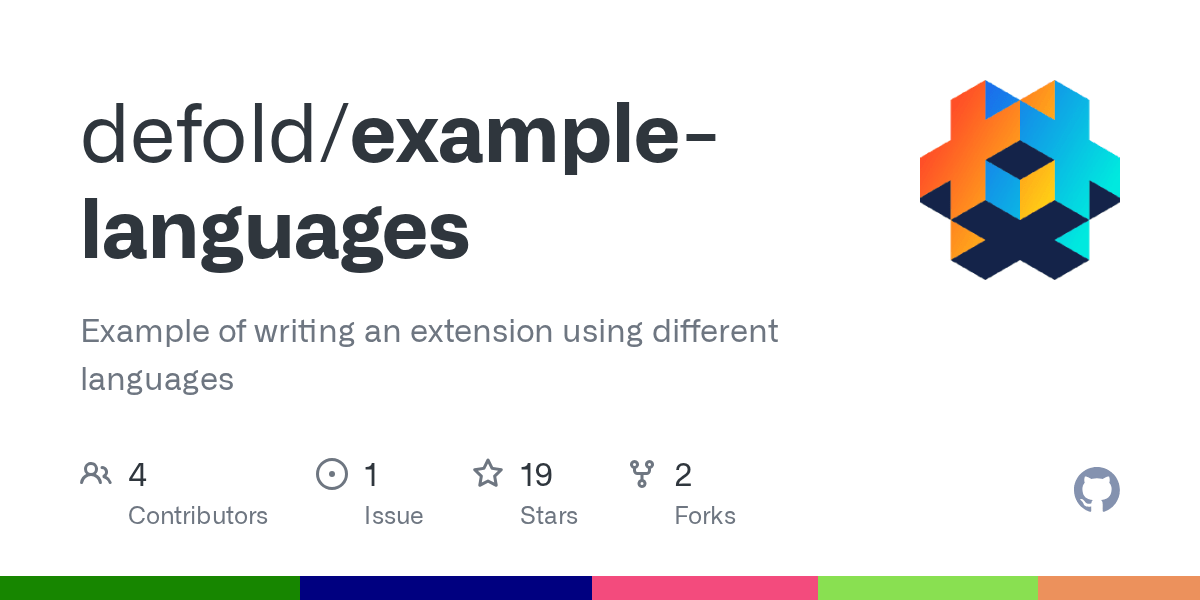 defold/example-languages

Example of writing an extension using different languages

4 Contributors

1 Issue

19 Stars

2 Forks